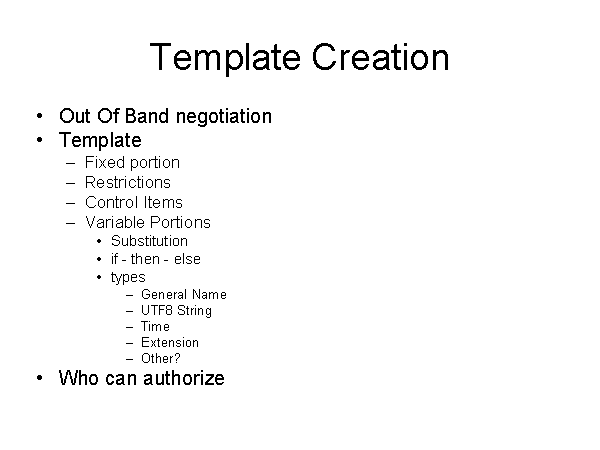 Template Creation

• Out Of Band negotiation
• Template
  – Fixed portion
  – Restrictions
  – Control Items
  – Variable Portions
    • Substitution
    • if - then - else
    • types
      – General Name
      – UTF8 String
      – Time
      – Extension
      – Other?
• Who can authorize